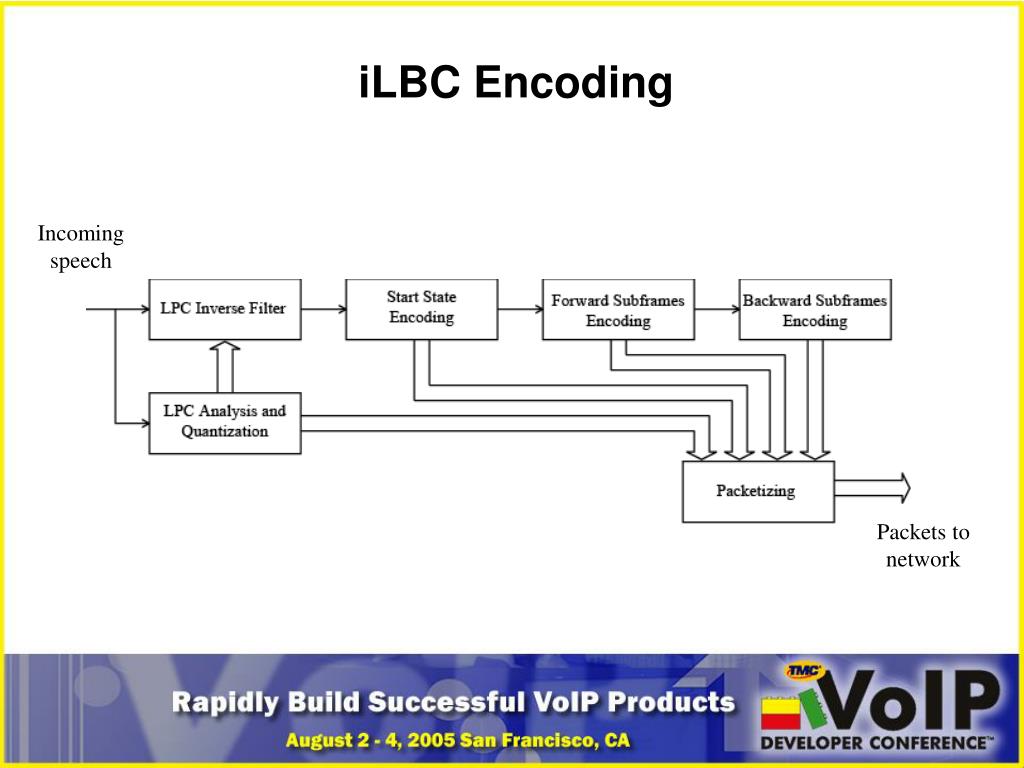 iLBC Encoding

Incoming speech

LPC Inverse Filter

Start State Encoding

Forward Subframes Encoding

Backward Subframes Encoding

LPC Analysis and Quantization

Packetizing

Packets to network

Rapidly Build Successful VoIP Products

August 2 - 4, 2005 San Francisco, CA

TMC

VoIP

DEVELOPER CONFERENCE™